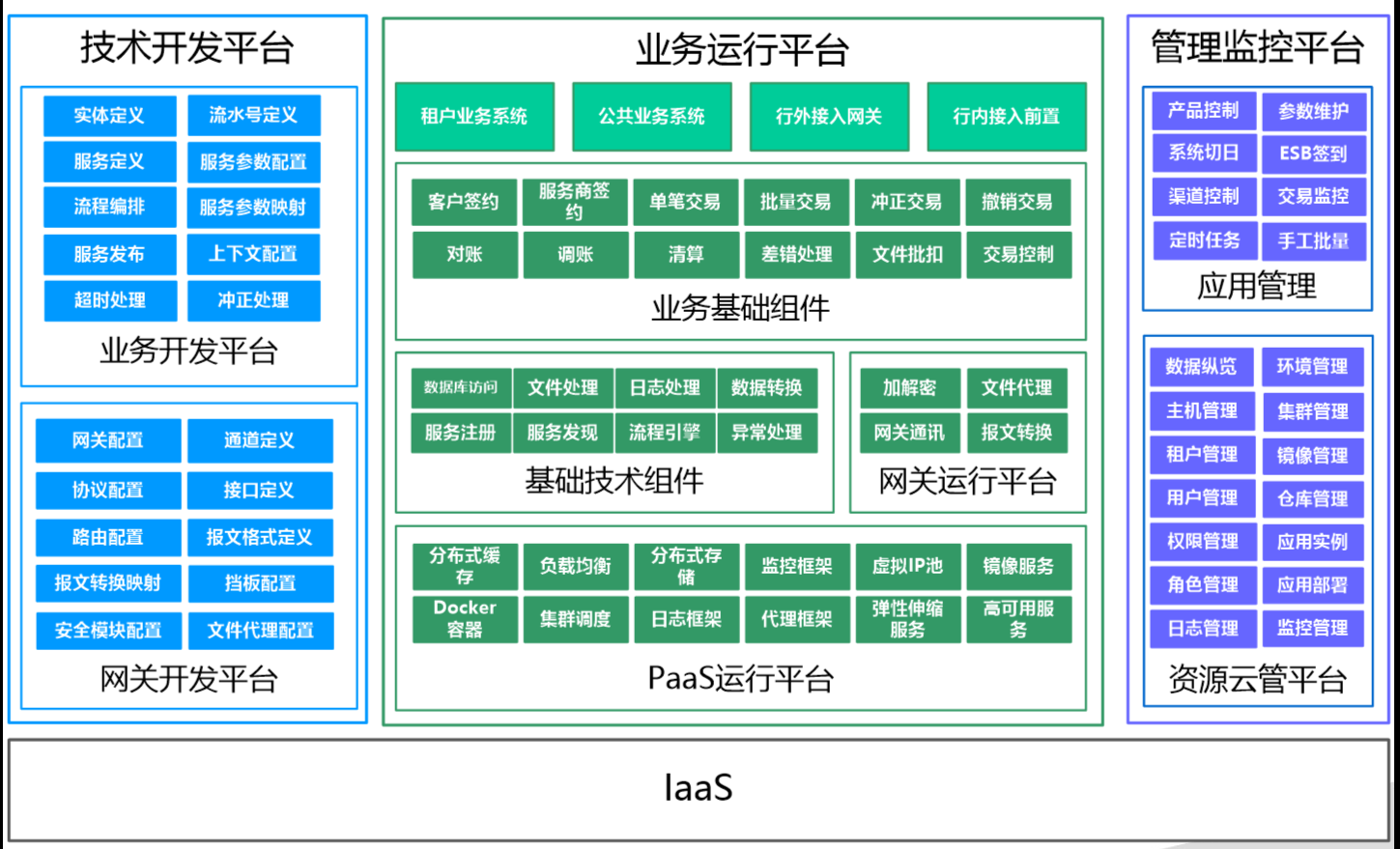 技术开发平台

实体定义
流水号定义
服务定义
服务参数配置
流程编排
服务参数映射
服务发布
上下文配置
超时处理
冲正处理

业务开发平台

网关配置
通道定义
协议配置
接口定义
路由配置
报文格式定义
报文转换映射
挡板配置
安全模块配置
文件代理配置

网关开发平台

业务运行平台

租户业务系统
公共业务系统
行外接入网关
行内接入前置

客户签约
服务商签约
单笔交易
批量交易
冲正交易
撤销交易
对账
调账
清算
差错处理
文件批扣
交易控制

业务基础组件

数据库访问
文件处理
日志处理
数据转换
服务注册
服务发现
流程引擎
异常处理

基础技术组件

加解密
文件代理
网关通讯
报文转换

网关运行平台

分布式缓存
负载均衡
分布式存储
监控框架
虚拟IP池
镜像服务
Docker容器
集群调度
日志框架
代理框架
弹性伸缩服务
高可用服务

PaaS运行平台

管理监控平台

产品控制
参数维护
系统切日
ESB签到
渠道控制
交易监控
定时任务
手工批量

应用管理

数据纵览
环境管理
主机管理
集群管理
租户管理
镜像管理
用户管理
仓库管理
权限管理
应用实例
角色管理
应用部署
日志管理
监控管理

资源云管平台

IaaS